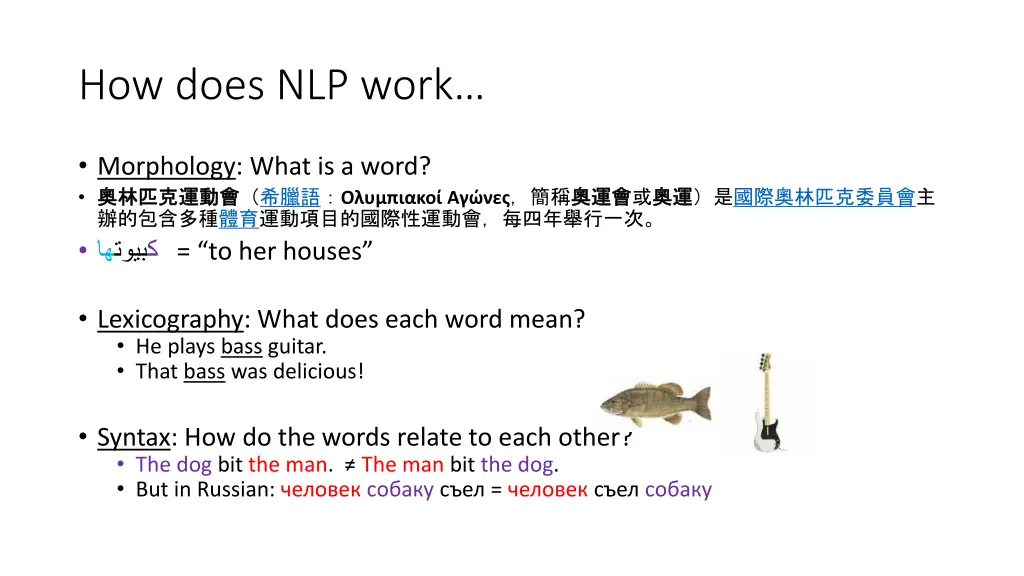 How does NLP work…

• Morphology: What is a word?
• 奧林匹克運動會（希臘語：Ολυμπιακοί Αγώνες，簡稱奧運會或奧運）是國際奧林匹克委員會主辦的包含多種體育運動項目的國際性運動會，每四年舉行一次。
• كبيوتها = “to her houses”

• Lexicography: What does each word mean?
  • He plays bass guitar.
  • That bass was delicious!

• Syntax: How do the words relate to each other?
  • The dog bit the man. ≠ The man bit the dog.
  • But in Russian: человек собаку съел = человек съел собаку